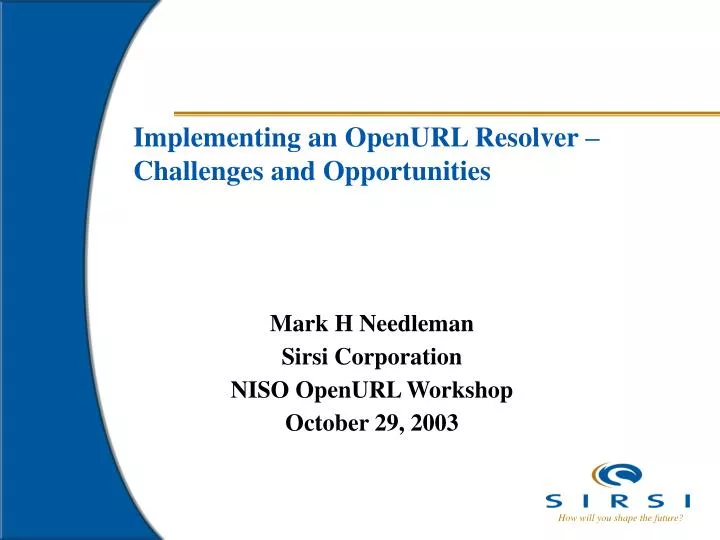 Implementing an OpenURL Resolver – Challenges and Opportunities

Mark H Needleman
Sirsi Corporation
NISO OpenURL Workshop
October 29, 2003

SIRSI
How will you shape the future?